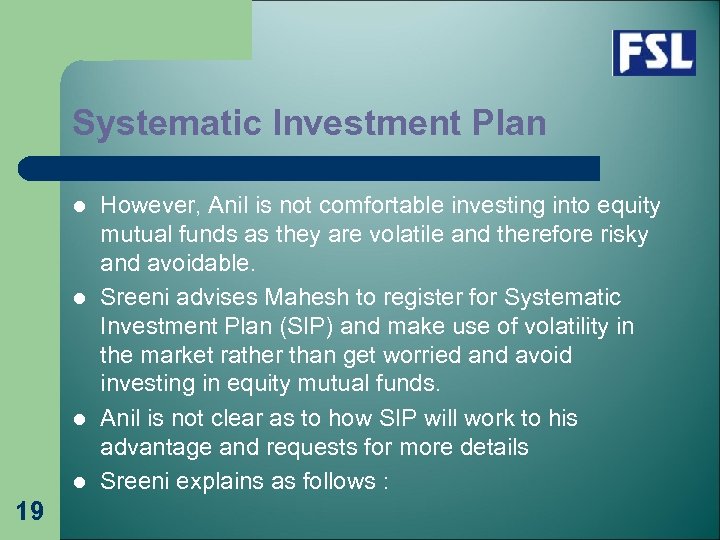 FSL

Systematic Investment Plan

- However, Anil is not comfortable investing into equity mutual funds as they are volatile and therefore risky and avoidable.
- Sreeni advises Mahesh to register for Systematic Investment Plan (SIP) and make use of volatility in the market rather than get worried and avoid investing in equity mutual funds.
- Anil is not clear as to how SIP will work to his advantage and requests for more details
- Sreeni explains as follows :

19